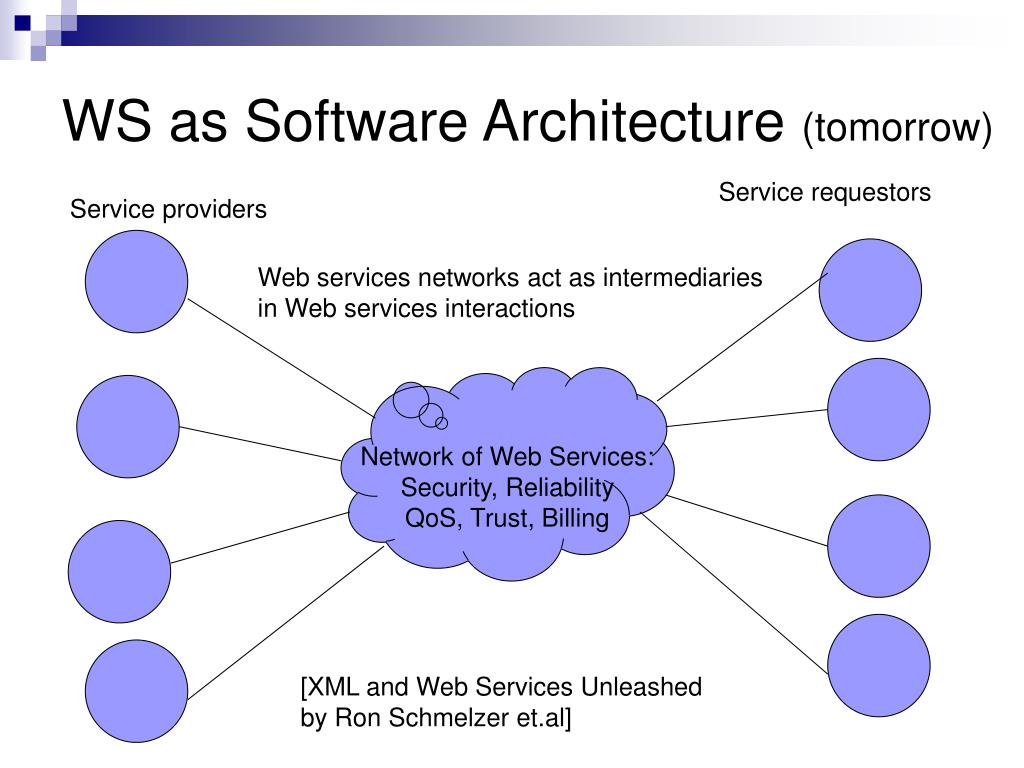 WS as Software Architecture (tomorrow)

Service providers

Service requestors

Web services networks act as intermediaries in Web services interactions

Network of Web Services:
Security, Reliability
QoS, Trust, Billing

[XML and Web Services Unleashed by Ron Schmelzer et.al]